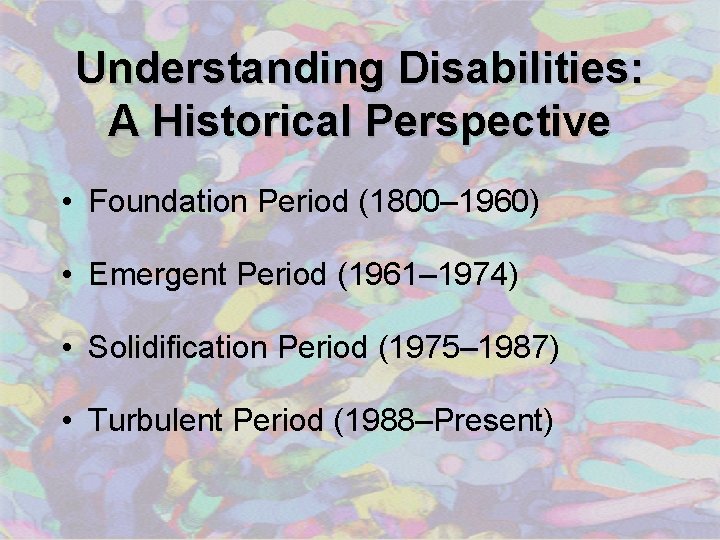 Understanding Disabilities: A Historical Perspective

• Foundation Period (1800–1960)

• Emergent Period (1961–1974)

• Solidification Period (1975–1987)

• Turbulent Period (1988–Present)